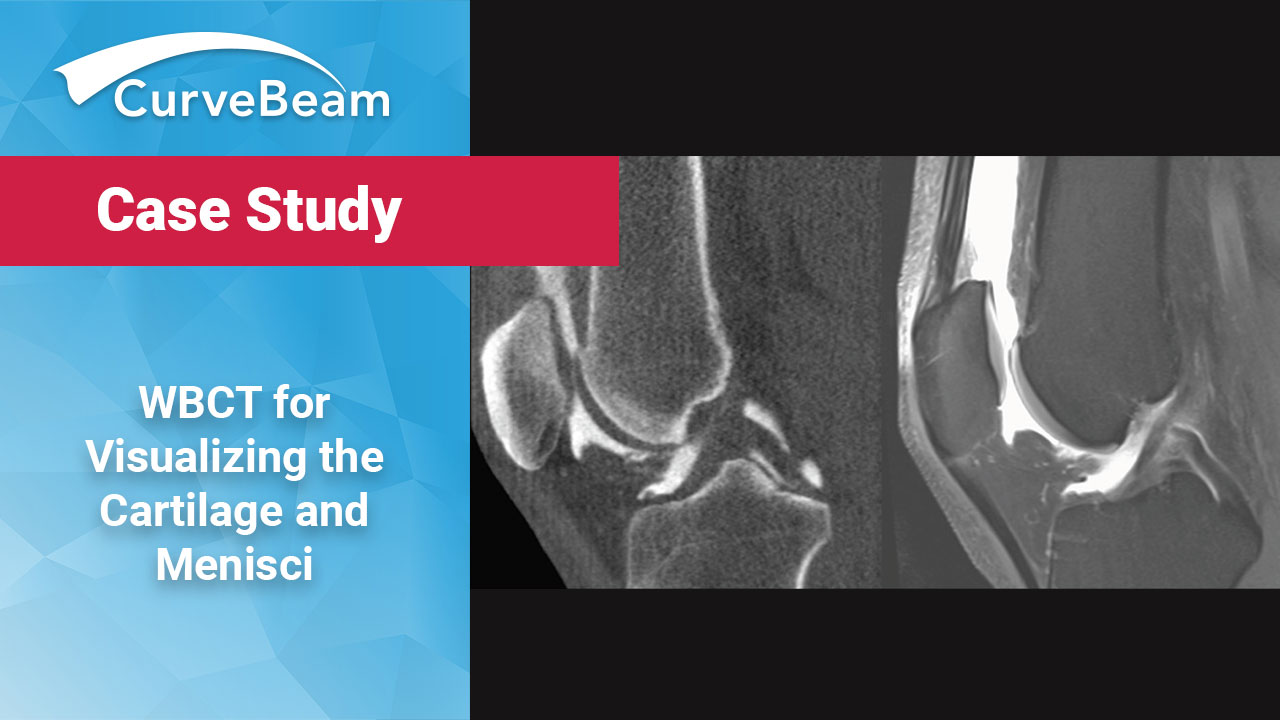 CurveBeam

Case Study

WBCT for Visualizing the Cartilage and Menisci